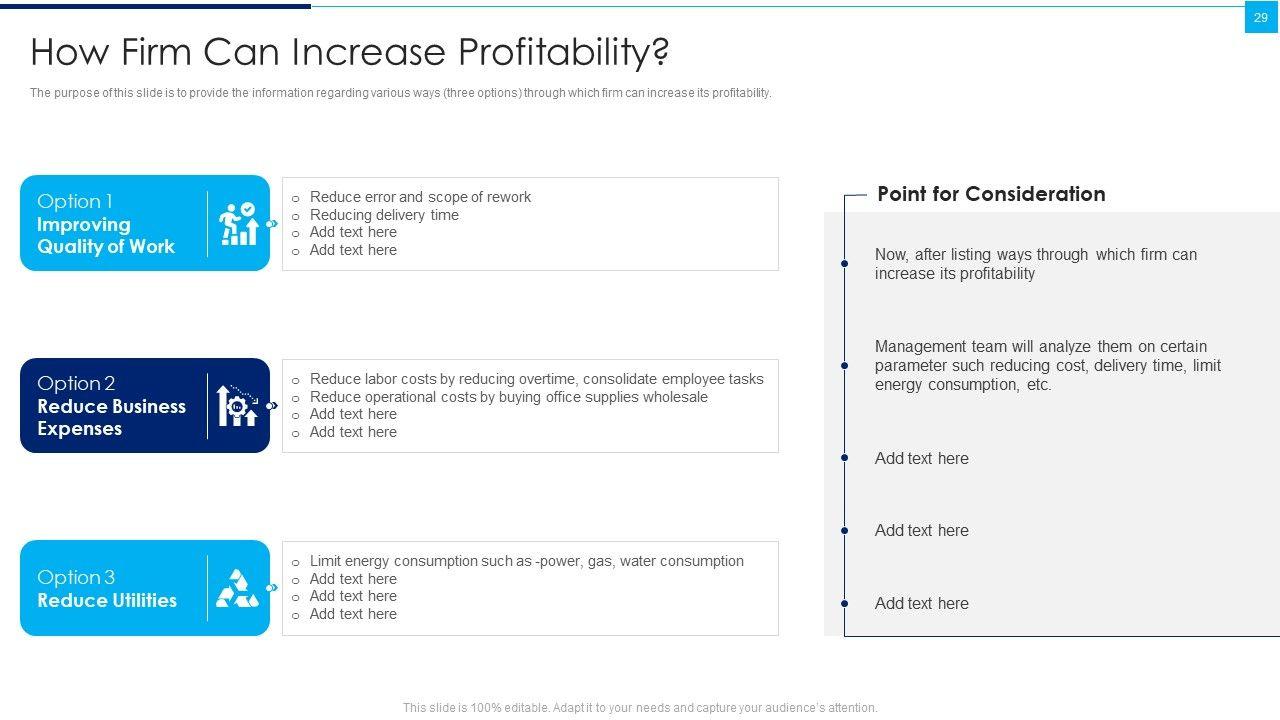 29

How Firm Can Increase Profitability?

The purpose of this slide is to provide the information regarding various ways (three options) through which firm can increase its profitability.

Option 1
Improving Quality of Work

o Reduce error and scope of rework
o Reducing delivery time
o Add text here
o Add text here

Option 2
Reduce Business Expenses

o Reduce labor costs by reducing overtime, consolidate employee tasks
o Reduce operational costs by buying office supplies wholesale
o Add text here
o Add text here

Option 3
Reduce Utilities

o Limit energy consumption such as -power, gas, water consumption
o Add text here
o Add text here
o Add text here

Point for Consideration

Now, after listing ways through which firm can increase its profitability

Management team will analyze them on certain parameter such reducing cost, delivery time, limit energy consumption, etc.

Add text here

Add text here

Add text here

This slide is 100% editable. Adapt it to your needs and capture your audience's attention.